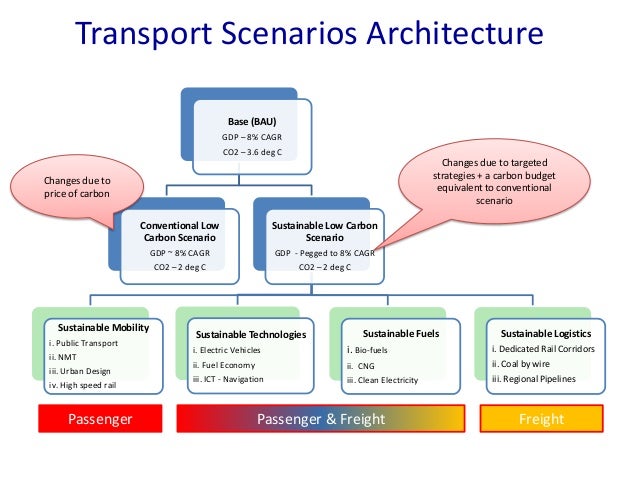 Transport Scenarios Architecture

Base (BAU)
GDP – 8% CAGR
CO2 – 3.6 deg C

Changes due to price of carbon

Changes due to targeted strategies + a carbon budget equivalent to conventional scenario

Conventional Low Carbon Scenario
GDP ~ 8% CAGR
CO2 – 2 deg C

Sustainable Low Carbon Scenario
GDP - Pegged to 8% CAGR
CO2 – 2 deg C

Sustainable Mobility
i. Public Transport
ii. NMT
iii. Urban Design
iv. High speed rail

Sustainable Technologies
i. Electric Vehicles
ii. Fuel Economy
iii. ICT - Navigation

Sustainable Fuels
i. Bio-fuels
ii. CNG
iii. Clean Electricity

Sustainable Logistics
i. Dedicated Rail Corridors
ii. Coal by wire
iii. Regional Pipelines

Passenger

Passenger & Freight

Freight